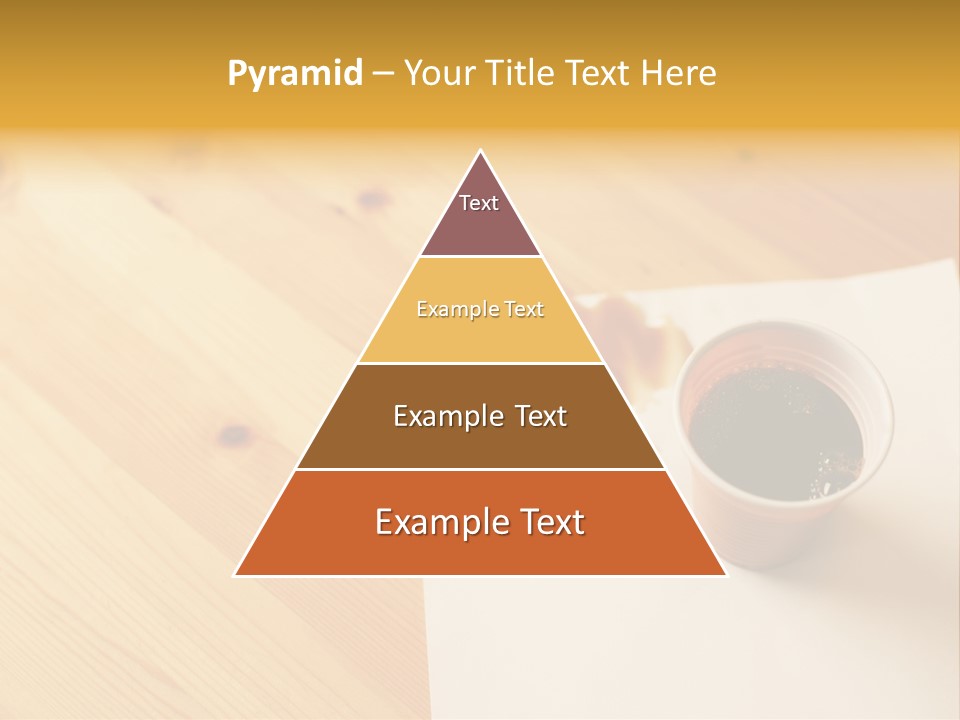 Pyramid – Your Title Text Here

Text

Example Text

Example Text

Example Text